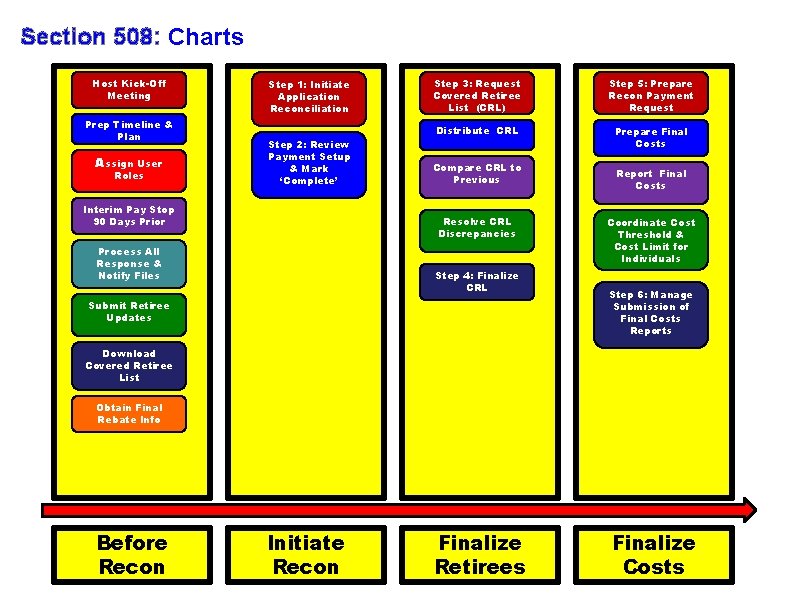 Section 508: Charts

Host Kick-Off Meeting

Prep Timeline & Plan

Assign User Roles

Interim Pay Stop 90 Days Prior

Process All Response & Notify Files

Submit Retiree Updates

Download Covered Retiree List

Obtain Final Rebate Info

Step 1: Initiate Application Reconciliation

Step 2: Review Payment Setup & Mark 'Complete'

Step 3: Request Covered Retiree List (CRL)

Distribute CRL

Compare CRL to Previous

Resolve CRL Discrepancies

Step 4: Finalize CRL

Step 5: Prepare Recon Payment Request

Prepare Final Costs

Report Final Costs

Coordinate Cost Threshold & Cost Limit for Individuals

Step 6: Manage Submission of Final Costs Reports

Before Recon

Initiate Recon

Finalize Retirees

Finalize Costs